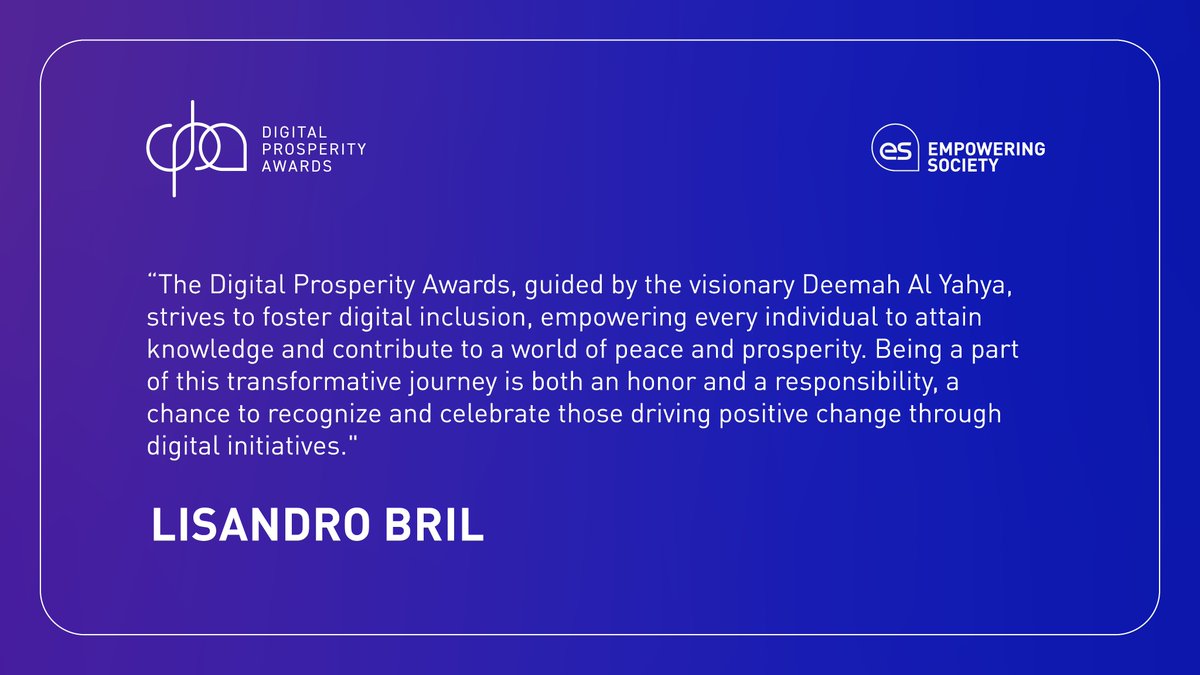 DIGITAL PROSPERITY AWARDS

es EMPOWERING SOCIETY

“The Digital Prosperity Awards, guided by the visionary Deemah Al Yahya, strives to foster digital inclusion, empowering every individual to attain knowledge and contribute to a world of peace and prosperity. Being a part of this transformative journey is both an honor and a responsibility, a chance to recognize and celebrate those driving positive change through digital initiatives."

LISANDRO BRIL